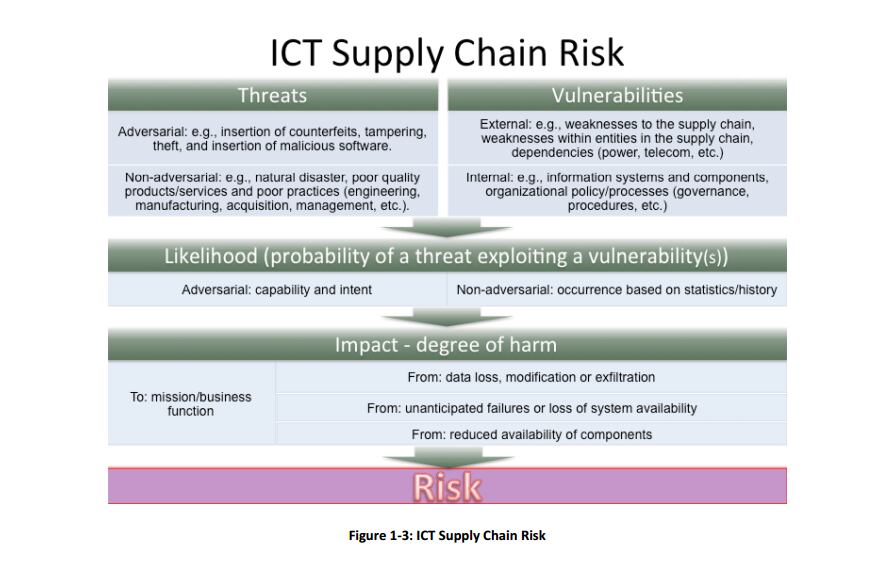 ICT Supply Chain Risk

Threats

Adversarial: e.g., insertion of counterfeits, tampering, theft, and insertion of malicious software.

Non-adversarial: e.g., natural disaster, poor quality products/services and poor practices (engineering, manufacturing, acquisition, management, etc.).

Vulnerabilities

External: e.g., weaknesses to the supply chain, weaknesses within entities in the supply chain, dependencies (power, telecom, etc.)

Internal: e.g., information systems and components, organizational policy/processes (governance, procedures, etc.)

Likelihood (probability of a threat exploiting a vulnerability(s))

Adversarial: capability and intent

Non-adversarial: occurrence based on statistics/history

Impact - degree of harm

To: mission/business function

From: data loss, modification or exfiltration

From: unanticipated failures or loss of system availability

From: reduced availability of components

Risk

Figure 1-3: ICT Supply Chain Risk